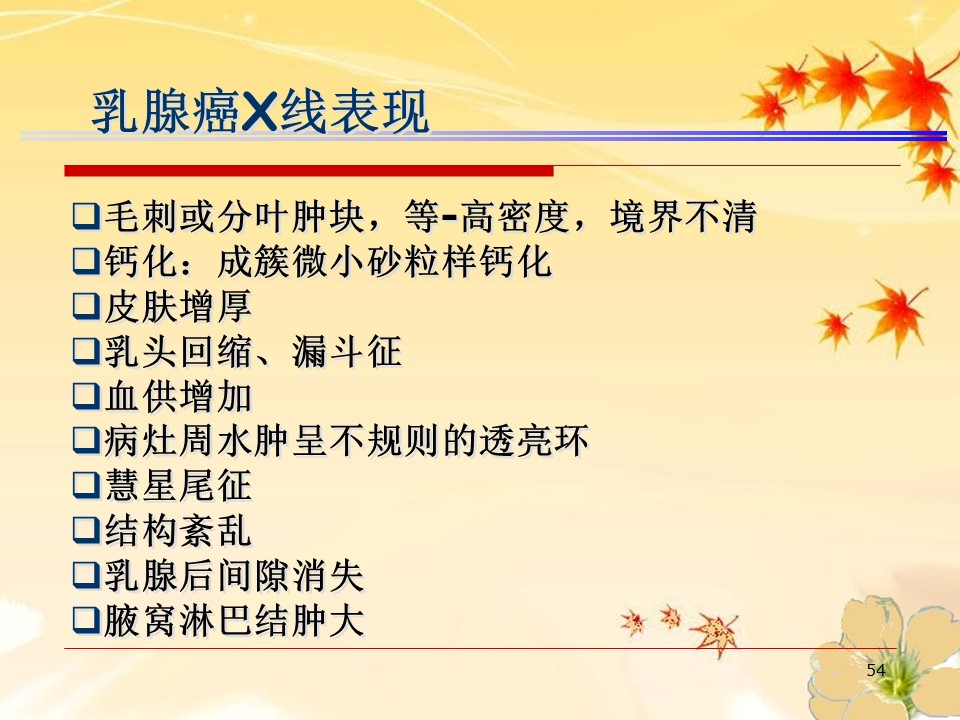 乳腺癌X线表现

❑毛刺或分叶肿块，等-高密度，境界不清
❑钙化：成簇微小砂粒样钙化
❑皮肤增厚
❑乳头回缩、漏斗征
❑血供增加
❑病灶周水肿呈不规则的透亮环
❑慧星尾征
❑结构紊乱
❑乳腺后间隙消失
❑腋窝淋巴结肿大

54